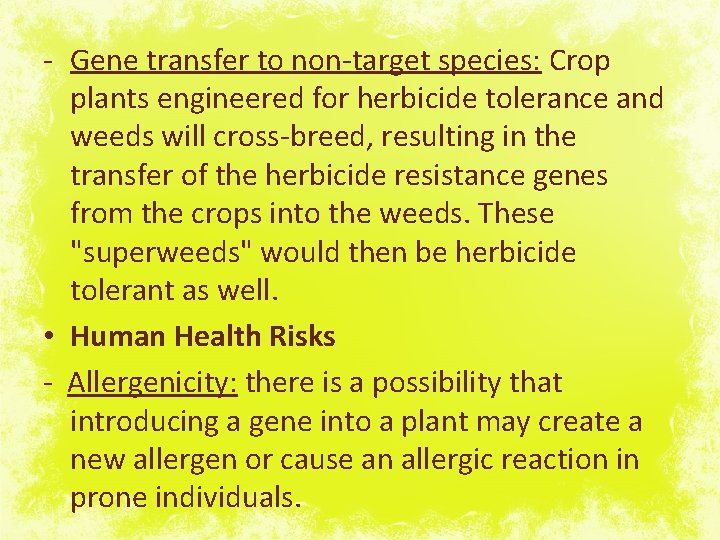 - Gene transfer to non-target species: Crop plants engineered for herbicide tolerance and weeds will cross-breed, resulting in the transfer of the herbicide resistance genes from the crops into the weeds. These "superweeds" would then be herbicide tolerant as well.

• Human Health Risks

- Allergenicity: there is a possibility that introducing a gene into a plant may create a new allergen or cause an allergic reaction in prone individuals.